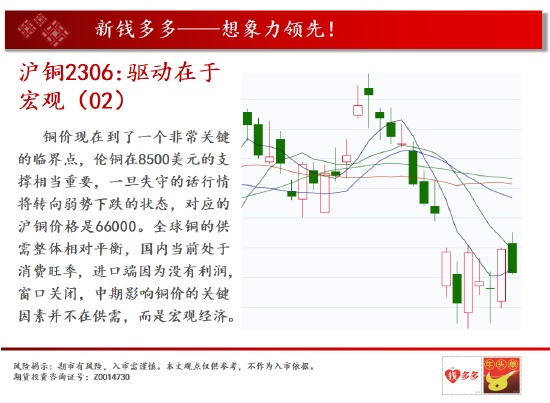 新钱多多——想象力领先!

沪铜2306:驱动在于宏观(02)

铜价现在到了一个非常关键的临界点，伦铜在8500美元的支撑相当重要，一旦失守的话行情将转向弱势下跌的状态，对应的沪铜价格是66000。全球铜的供需整体相对平衡，国内当前处于消费旺季，进口端因为没有利润，窗口关闭，中期影响铜价的关键因素并不在供需，而是宏观经济。

风险揭示：期市有风险，入市需谨慎。本文观点仅供参考，不作为入市依据。
期货投资咨询证号：Z0014730

钱多多

牛头单